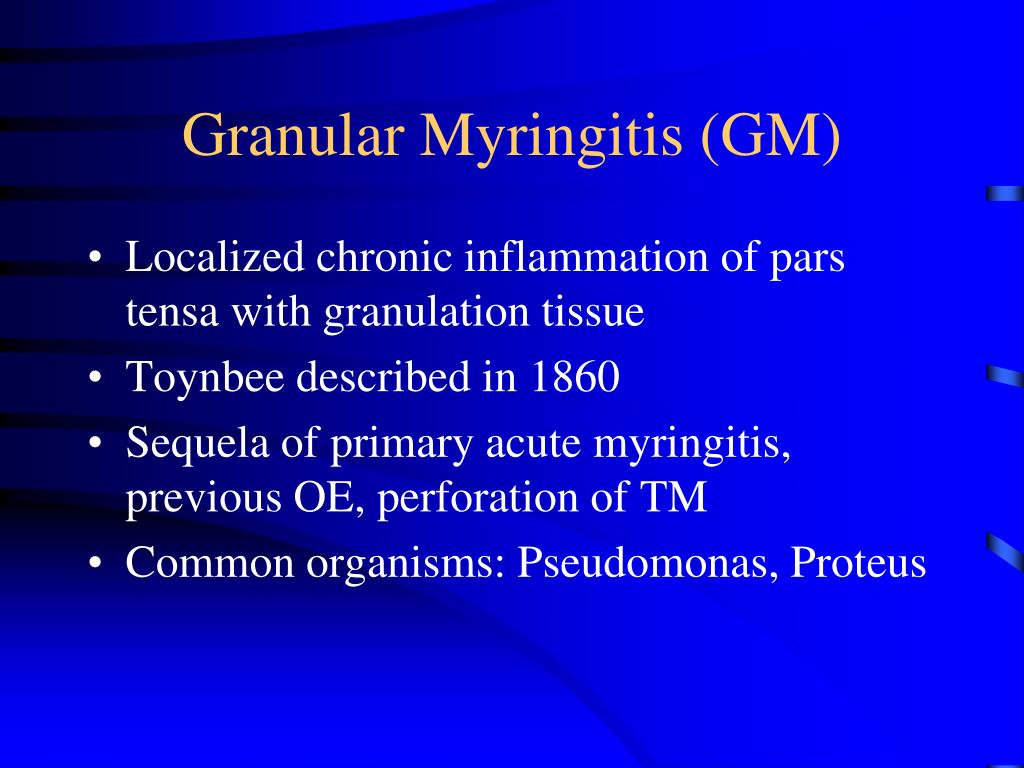 Granular Myringitis (GM)

• Localized chronic inflammation of pars tensa with granulation tissue
• Toynbee described in 1860
• Sequela of primary acute myringitis, previous OE, perforation of TM
• Common organisms: Pseudomonas, Proteus